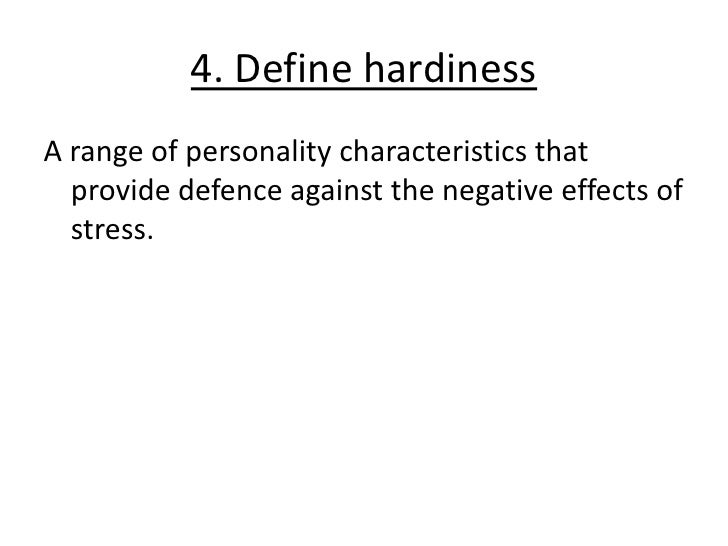 4. Define hardiness

A range of personality characteristics that provide defence against the negative effects of stress.